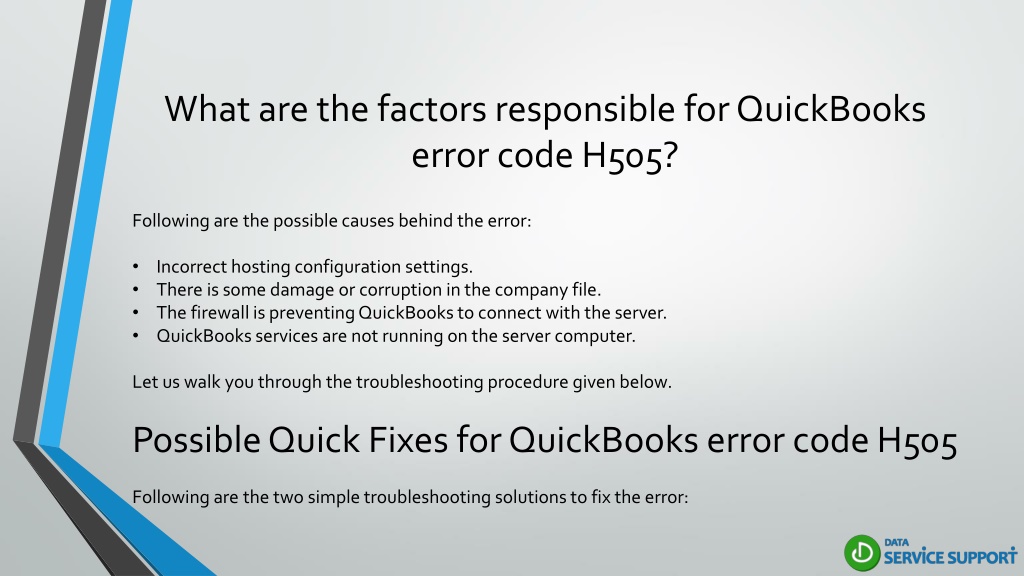 What are the factors responsible for QuickBooks error code H505?

Following are the possible causes behind the error:

• Incorrect hosting configuration settings.
• There is some damage or corruption in the company file.
• The firewall is preventing QuickBooks to connect with the server.
• QuickBooks services are not running on the server computer.

Let us walk you through the troubleshooting procedure given below.

Possible Quick Fixes for QuickBooks error code H505

Following are the two simple troubleshooting solutions to fix the error:

DATA SERVICE SUPPORT